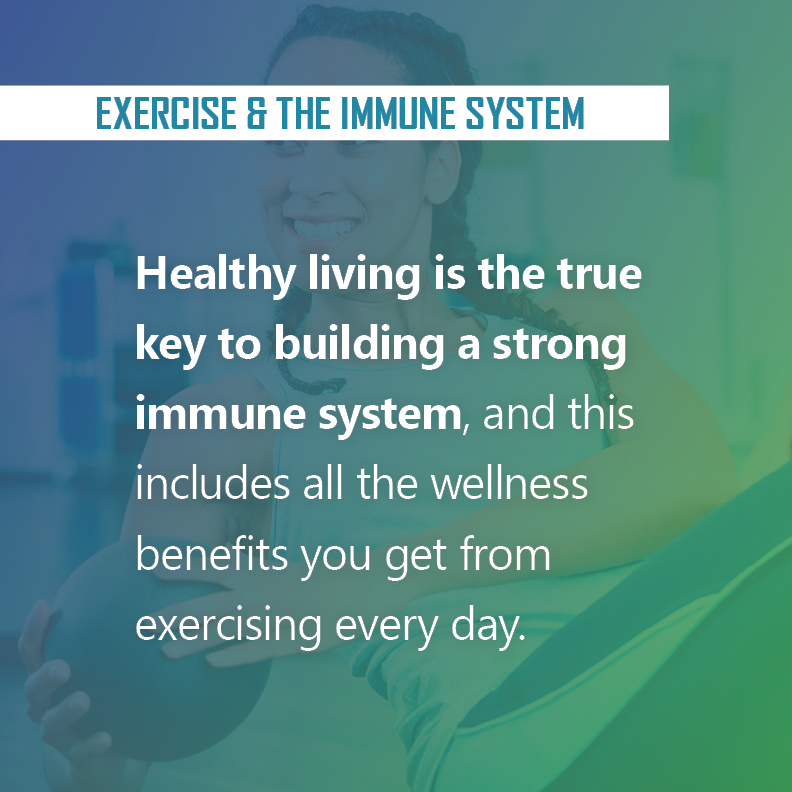 EXERCISE & THE IMMUNE SYSTEM

Healthy living is the true key to building a strong immune system, and this includes all the wellness benefits you get from exercising every day.